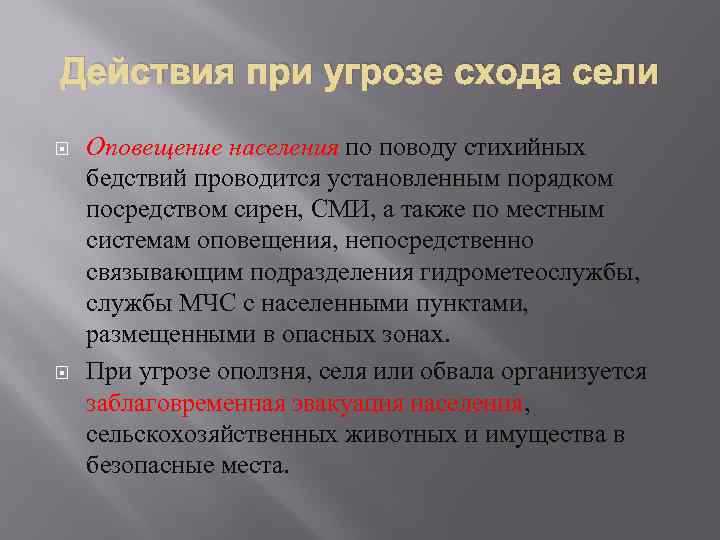 Действия при угрозе схода сели

Оповещение населения по поводу стихийных бедствий проводится установленным порядком посредством сирен, СМИ, а также по местным системам оповещения, непосредственно связывающим подразделения гидрометеослужбы, службы МЧС с населенными пунктами, размещенными в опасных зонах.

При угрозе оползня, селя или обвала организуется заблаговременная эвакуация населения, сельскохозяйственных животных и имущества в безопасные места.